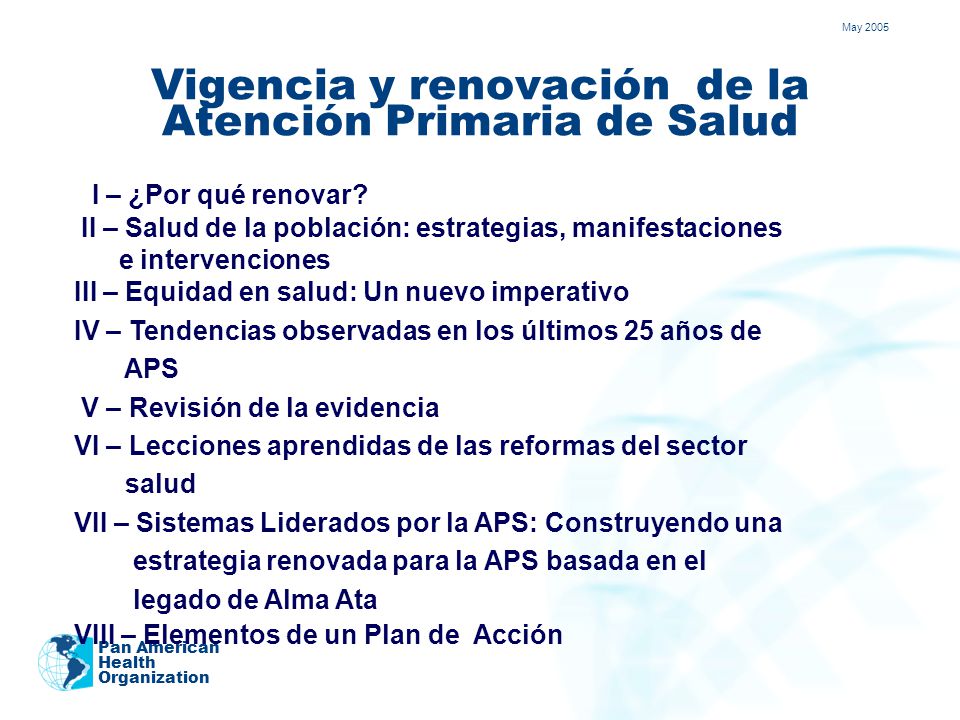 May 2005

Vigencia y renovación de la Atención Primaria de Salud

I – ¿Por qué renovar?
II – Salud de la población: estrategias, manifestaciones e intervenciones
III – Equidad en salud: Un nuevo imperativo
IV – Tendencias observadas en los últimos 25 años de APS
V – Revisión de la evidencia
VI – Lecciones aprendidas de las reformas del sector salud
VII – Sistemas Liderados por la APS: Construyendo una estrategia renovada para la APS basada en el legado de Alma Ata
VIII – Elementos de un Plan de Acción

Pan American Health Organization